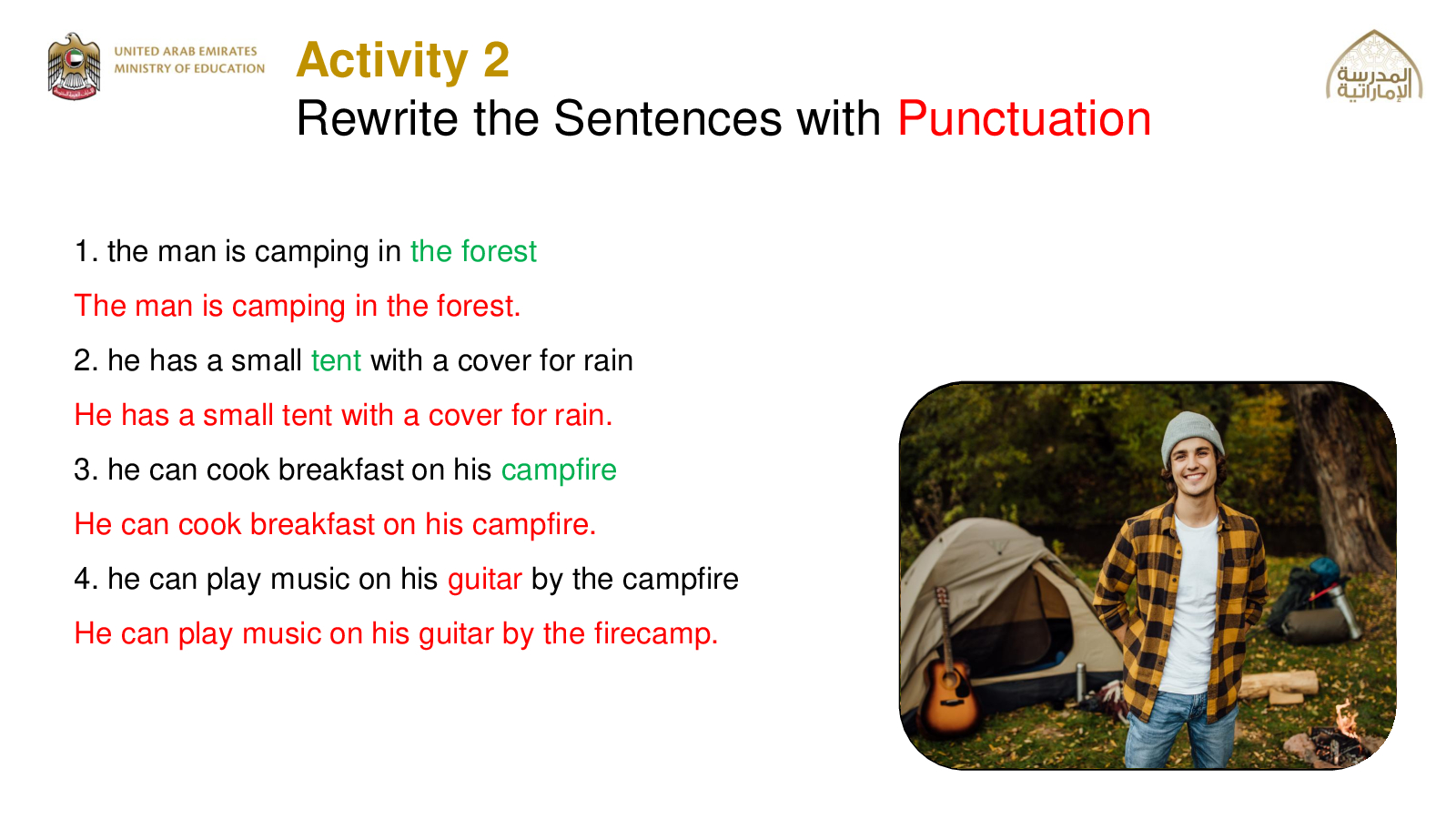 UNITED ARAB EMIRATES
MINISTRY OF EDUCATION

Activity 2
Rewrite the Sentences with Punctuation

المدرسة الإماراتية

1. the man is camping in the forest

The man is camping in the forest.

2. he has a small tent with a cover for rain

He has a small tent with a cover for rain.

3. he can cook breakfast on his campfire

He can cook breakfast on his campfire.

4. he can play music on his guitar by the campfire

He can play music on his guitar by the firecamp.